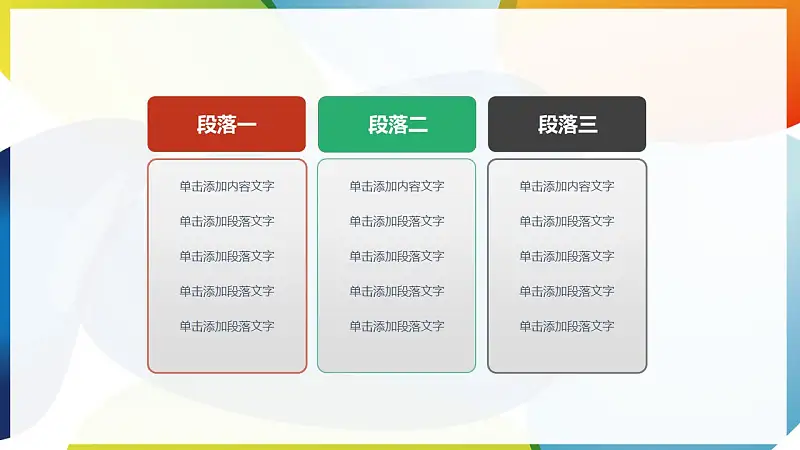 段落一

单击添加内容文字

单击添加段落文字

单击添加段落文字

单击添加段落文字

单击添加段落文字

段落二

单击添加内容文字

单击添加段落文字

单击添加段落文字

单击添加段落文字

单击添加段落文字

段落三

单击添加内容文字

单击添加段落文字

单击添加段落文字

单击添加段落文字

单击添加段落文字